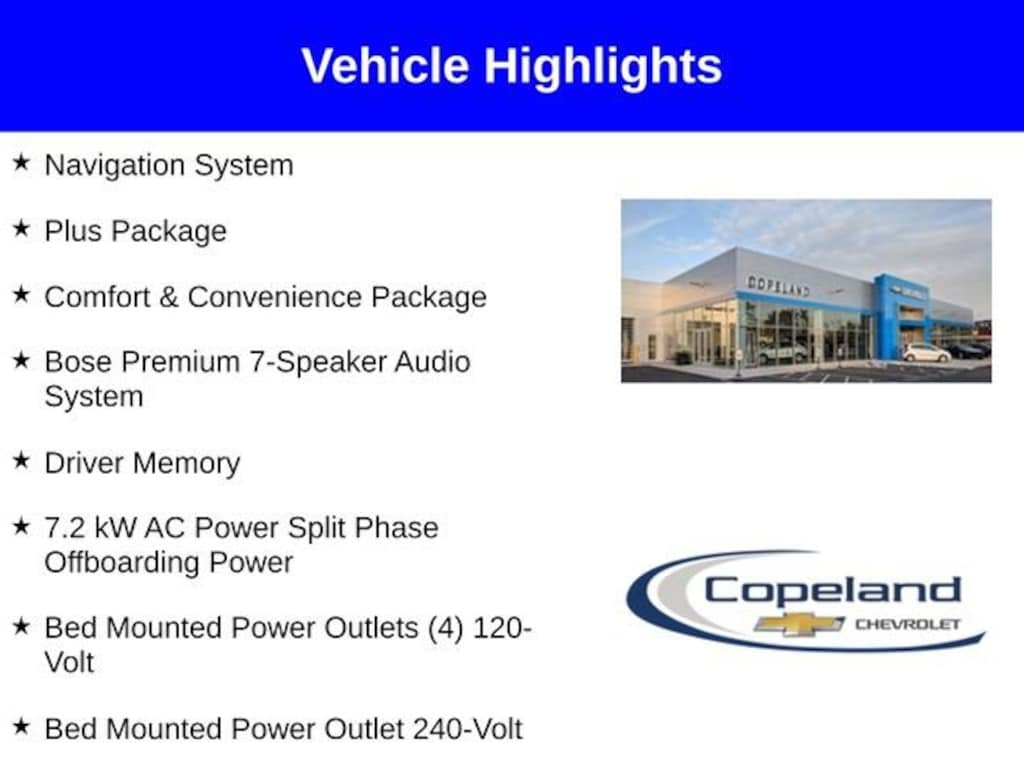 Vehicle Highlights

★ Navigation System

★ Plus Package

★ Comfort & Convenience Package

★ Bose Premium 7-Speaker Audio System

★ Driver Memory

★ 7.2 kW AC Power Split Phase Offboarding Power

★ Bed Mounted Power Outlets (4) 120-Volt

★ Bed Mounted Power Outlet 240-Volt

COPELAND

Copeland
CHEVROLET